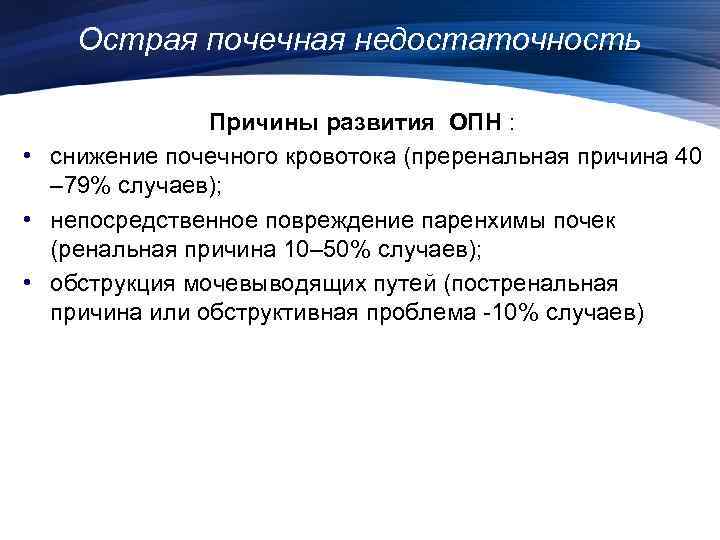 Острая почечная недостаточность

Причины развития ОПН :

• снижение почечного кровотока (преренальная причина 40 –79% случаев);
• непосредственное повреждение паренхимы почек (ренальная причина 10–50% случаев);
• обструкция мочевыводящих путей (постренальная причина или обструктивная проблема -10% случаев)